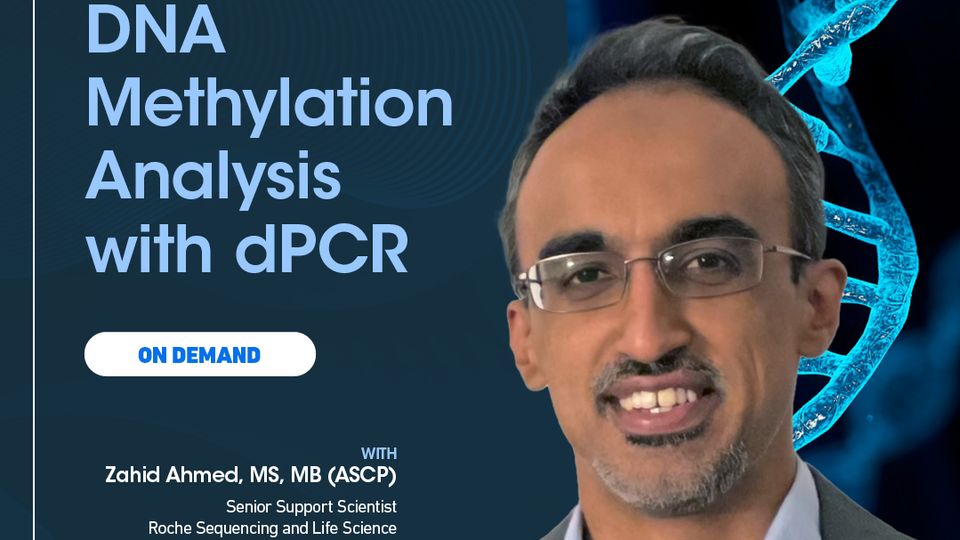 DNA Methylation Analysis with dPCR

ON DEMAND

WITH
Zahid Ahmed, MS, MB (ASCP)
Senior Support Scientist
Roche Sequencing and Life Science